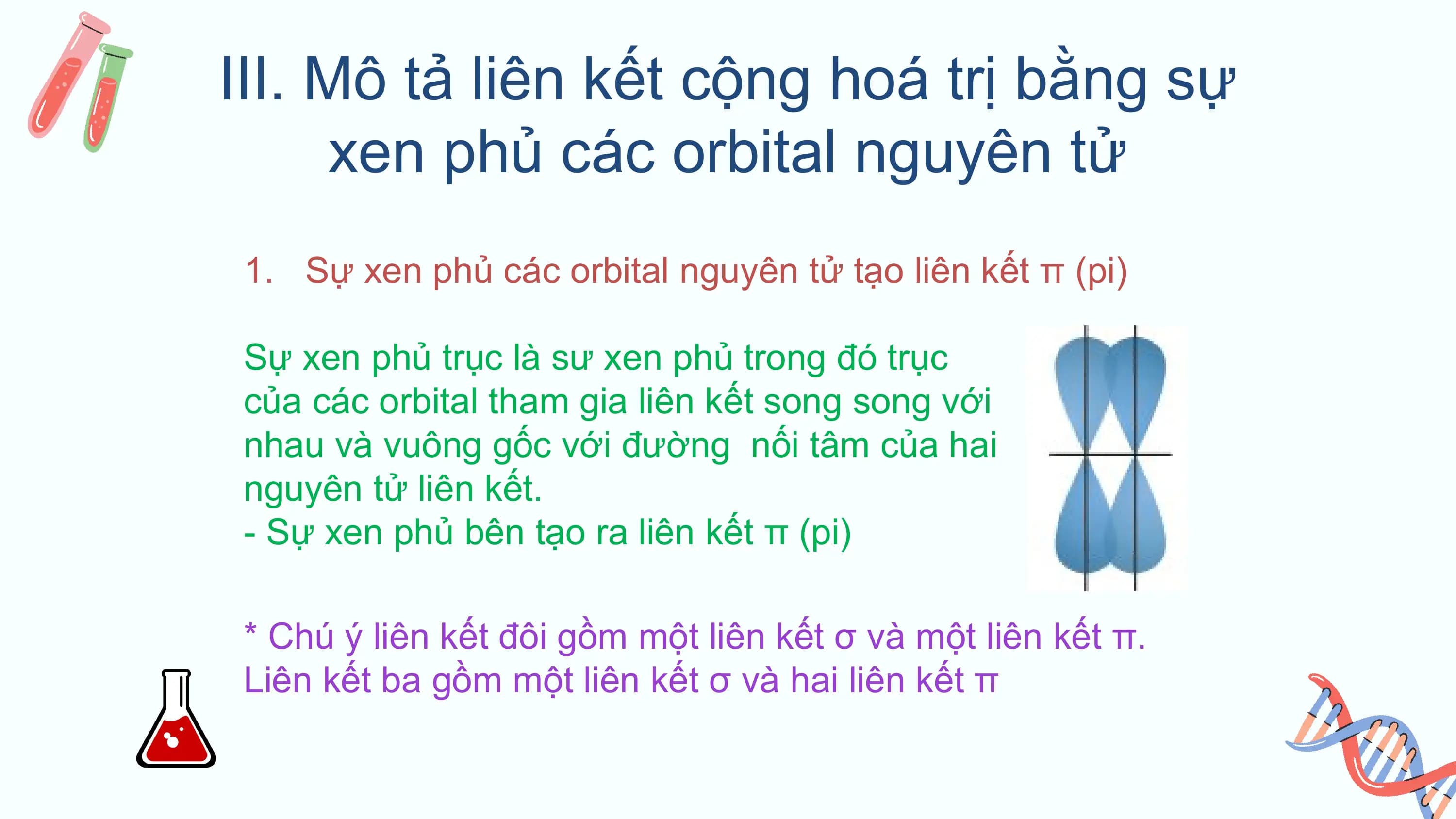 III. Mô tả liên kết cộng hoá trị bằng sự xen phủ các orbital nguyên tử

1. Sự xen phủ các orbital nguyên tử tạo liên kết π (pi)

Sự xen phủ trục là sư xen phủ trong đó trục của các orbital tham gia liên kết song song với nhau và vuông gốc với đường nối tâm của hai nguyên tử liên kết.
- Sự xen phủ bên tạo ra liên kết π (pi)

* Chú ý liên kết đôi gồm một liên kết σ và một liên kết π. Liên kết ba gồm một liên kết σ và hai liên kết π